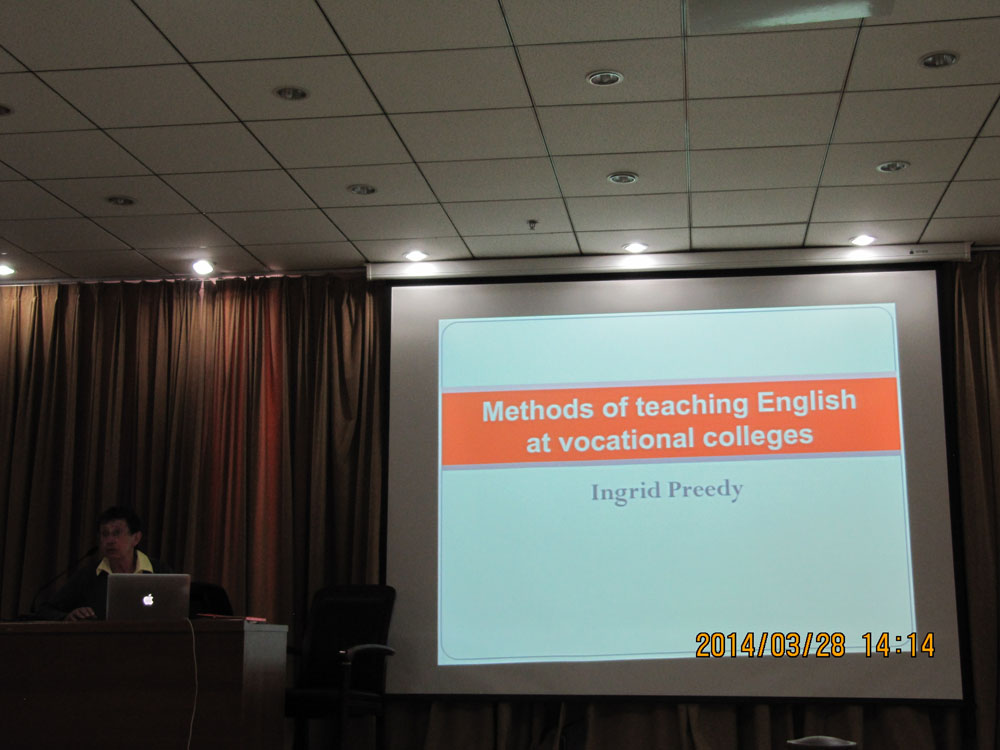 Methods of teaching English at vocational colleges

Ingrid Preedy

2014/03/28 14:14